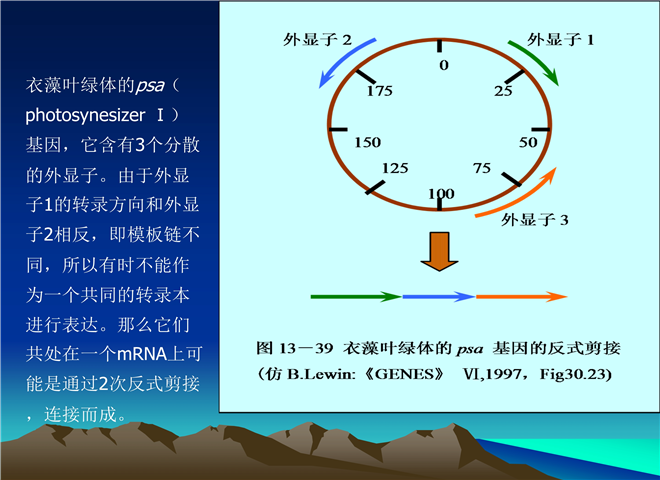 衣藻叶绿体的psa（photosynesizer Ⅰ）基因，它含有3个分散的外显子。由于外显子1的转录方向和外显子2相反，即模板链不同，所以有时不能作为一个共同的转录本进行表达。那么它们共处在一个mRNA上可能是通过2次反式剪接，连接而成。

外显子 2
外显子 1
0
175
25
150
50
125
75
100
外显子 3

图 13－39 衣藻叶绿体的 psa 基因的反式剪接
（仿 B.Lewin:《GENES》 Ⅵ,1997，Fig30.23)